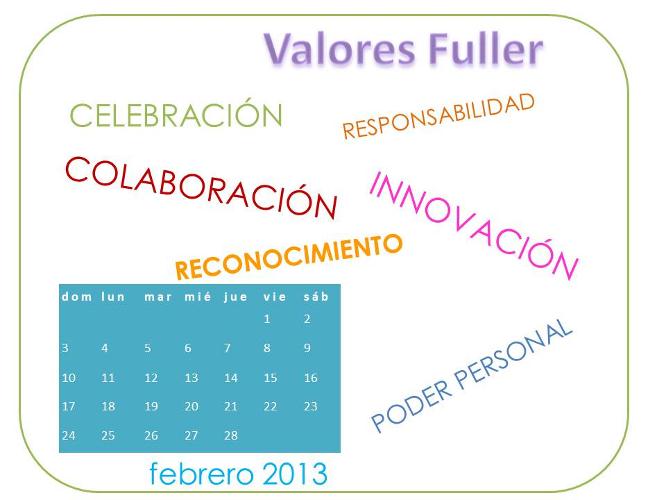 Valores Fuller

CELEBRACIÓN

RESPONSABILIDAD

COLABORACIÓN

INNOVACIÓN

RECONOCIMIENTO

| dom | lun | mar | mié | jue | vie | sáb |
|---|---|---|---|---|---|---|
| | | | | | 1 | 2 |
| 3 | 4 | 5 | 6 | 7 | 8 | 9 |
| 10 | 11 | 12 | 13 | 14 | 15 | 16 |
| 17 | 18 | 19 | 20 | 21 | 22 | 23 |
| 24 | 25 | 26 | 27 | 28 | | |

PODER PERSONAL

febrero 2013